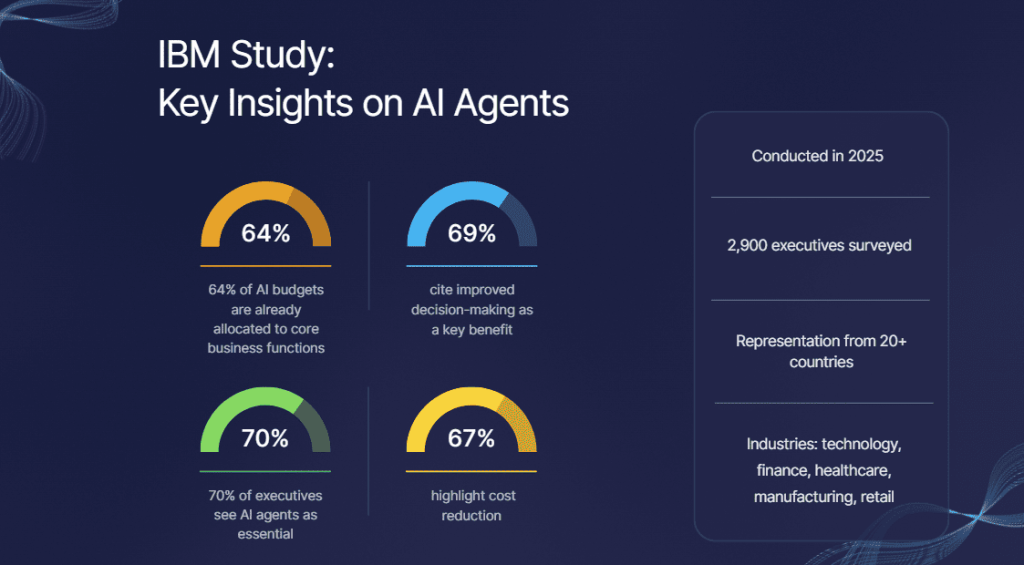 IBM Study:
Key Insights on AI Agents

64%

64% of AI budgets are already allocated to core business functions

69%

cite improved decision-making as a key benefit

70%

70% of executives see AI agents as essential

67%

highlight cost reduction

Conducted in 2025

2,900 executives surveyed

Representation from 20+ countries

Industries: technology, finance, healthcare, manufacturing, retail